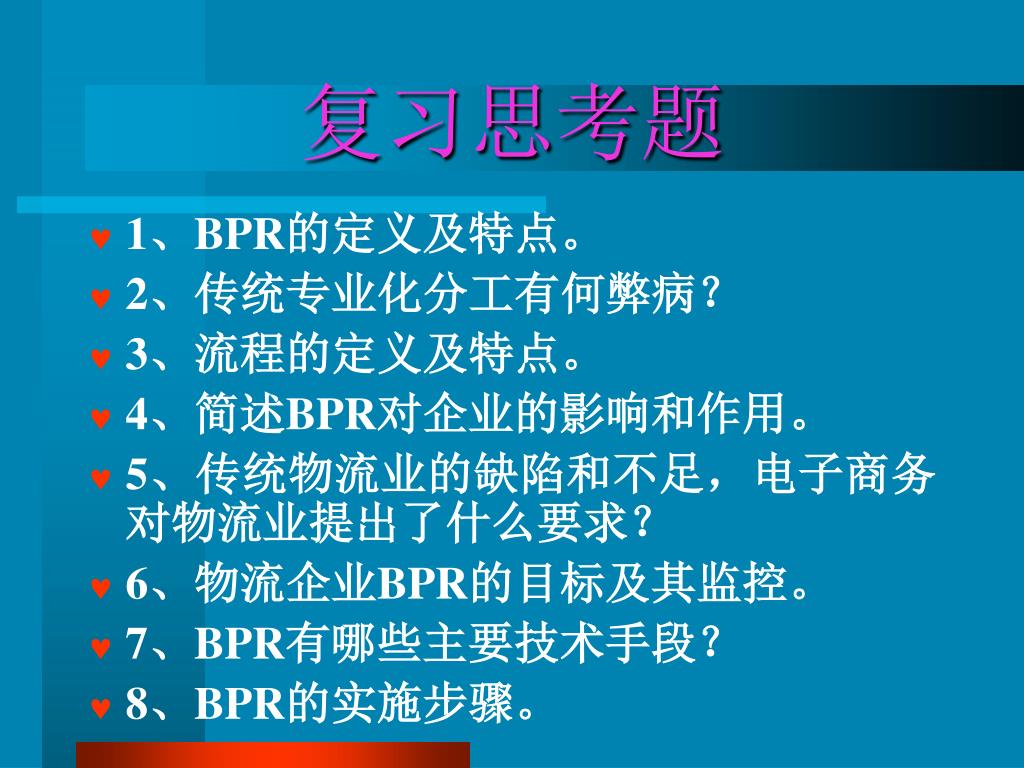 复习思考题

♥ 1、BPR的定义及特点。
♥ 2、传统专业化分工有何弊病？
♥ 3、流程的定义及特点。
♥ 4、简述BPR对企业的影响和作用。
♥ 5、传统物流业的缺陷和不足，电子商务对物流业提出了什么要求？
♥ 6、物流企业BPR的目标及其监控。
♥ 7、BPR有哪些主要技术手段？
♥ 8、BPR的实施步骤。